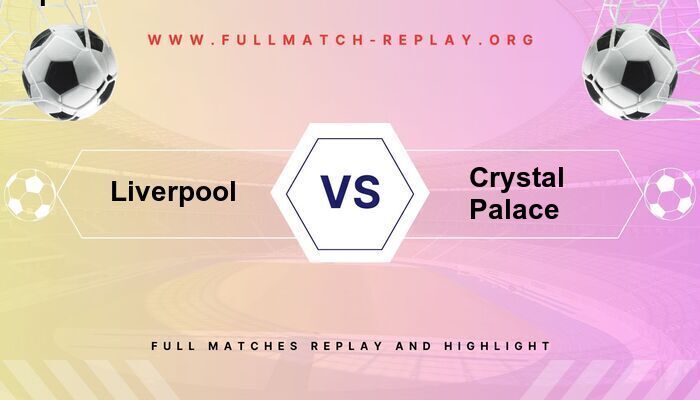 WWW.FULLMATCH-REPLAY.ORG

Liverpool

VS

Crystal Palace

FULL MATCHES REPLAY AND HIGHLIGHT